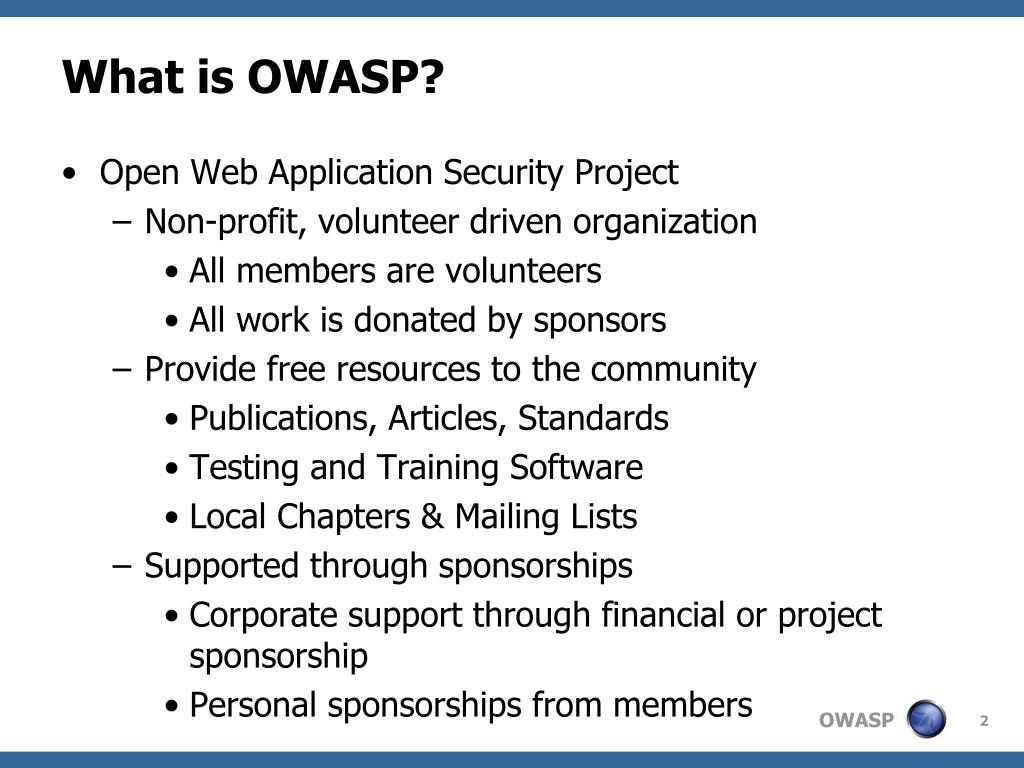 What is OWASP?

• Open Web Application Security Project
– Non-profit, volunteer driven organization
• All members are volunteers
• All work is donated by sponsors
– Provide free resources to the community
• Publications, Articles, Standards
• Testing and Training Software
• Local Chapters & Mailing Lists
– Supported through sponsorships
• Corporate support through financial or project sponsorship
• Personal sponsorships from members

OWASP

2